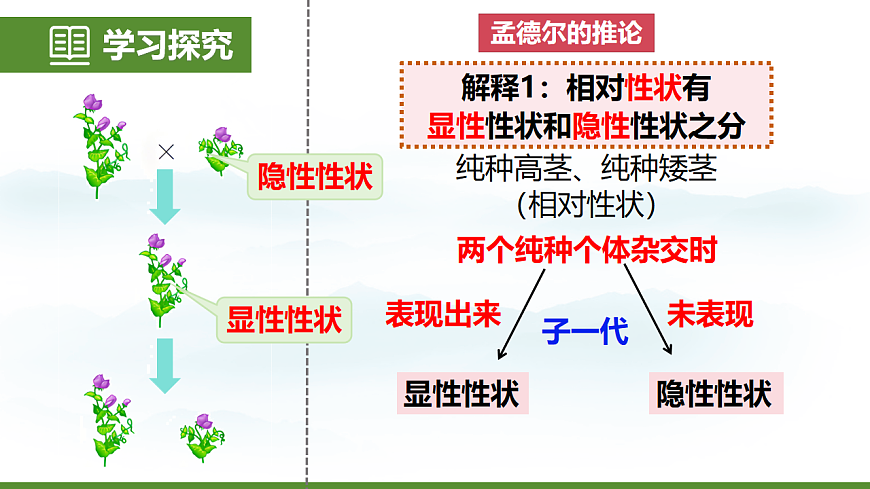 学习探究

×

隐性性状

显性性状

孟德尔的推论

解释1：相对性状有显性性状和隐性性状之分

纯种高茎、纯种矮茎
（相对性状）

两个纯种个体杂交时

表现出来

子一代

未表现

显性性状

隐性性状